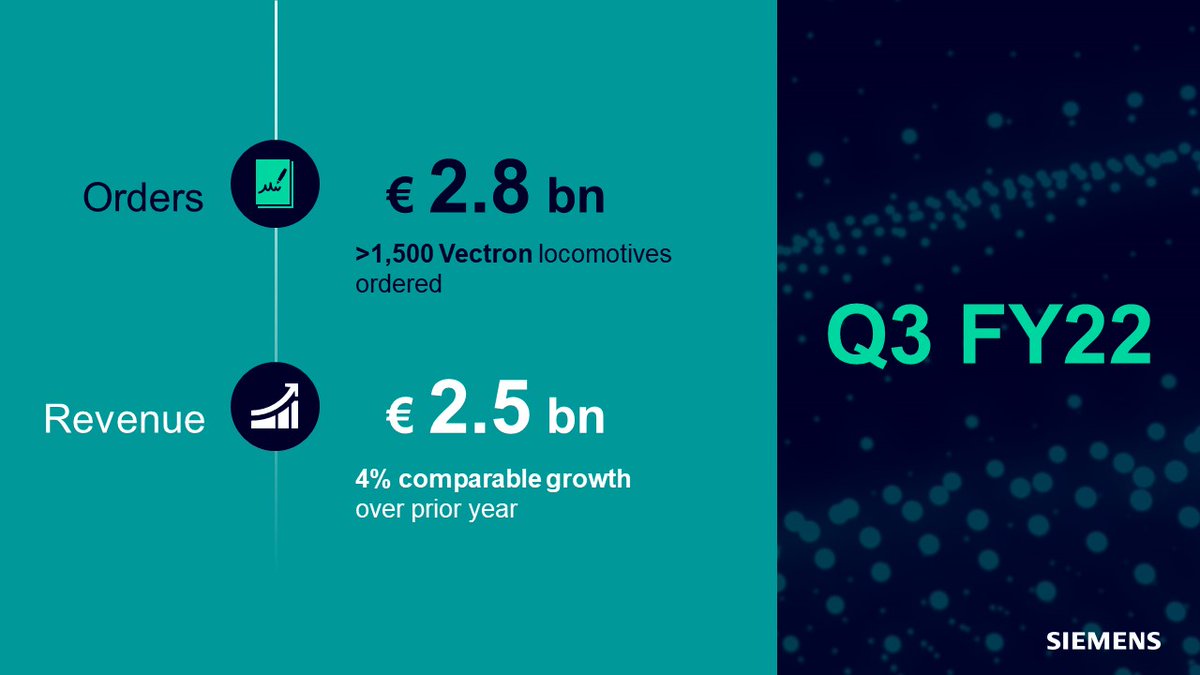 Orders

€ 2.8 bn

>1,500 Vectron locomotives ordered

Revenue

€ 2.5 bn

4% comparable growth over prior year

Q3 FY22

SIEMENS